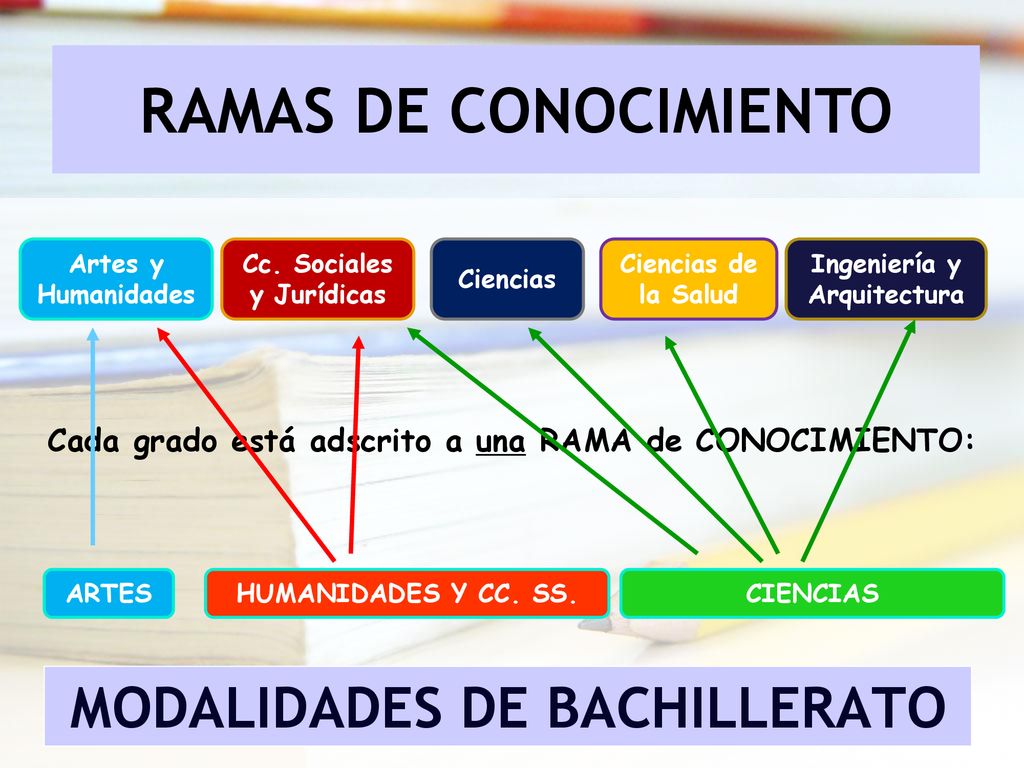 RAMAS DE CONOCIMIENTO

Artes y Humanidades

Cc. Sociales y Jurídicas

Ciencias

Ciencias de la Salud

Ingeniería y Arquitectura

Cada grado está adscrito a una RAMA de CONOCIMIENTO:

ARTES

HUMANIDADES Y CC. SS.

CIENCIAS

MODALIDADES DE BACHILLERATO